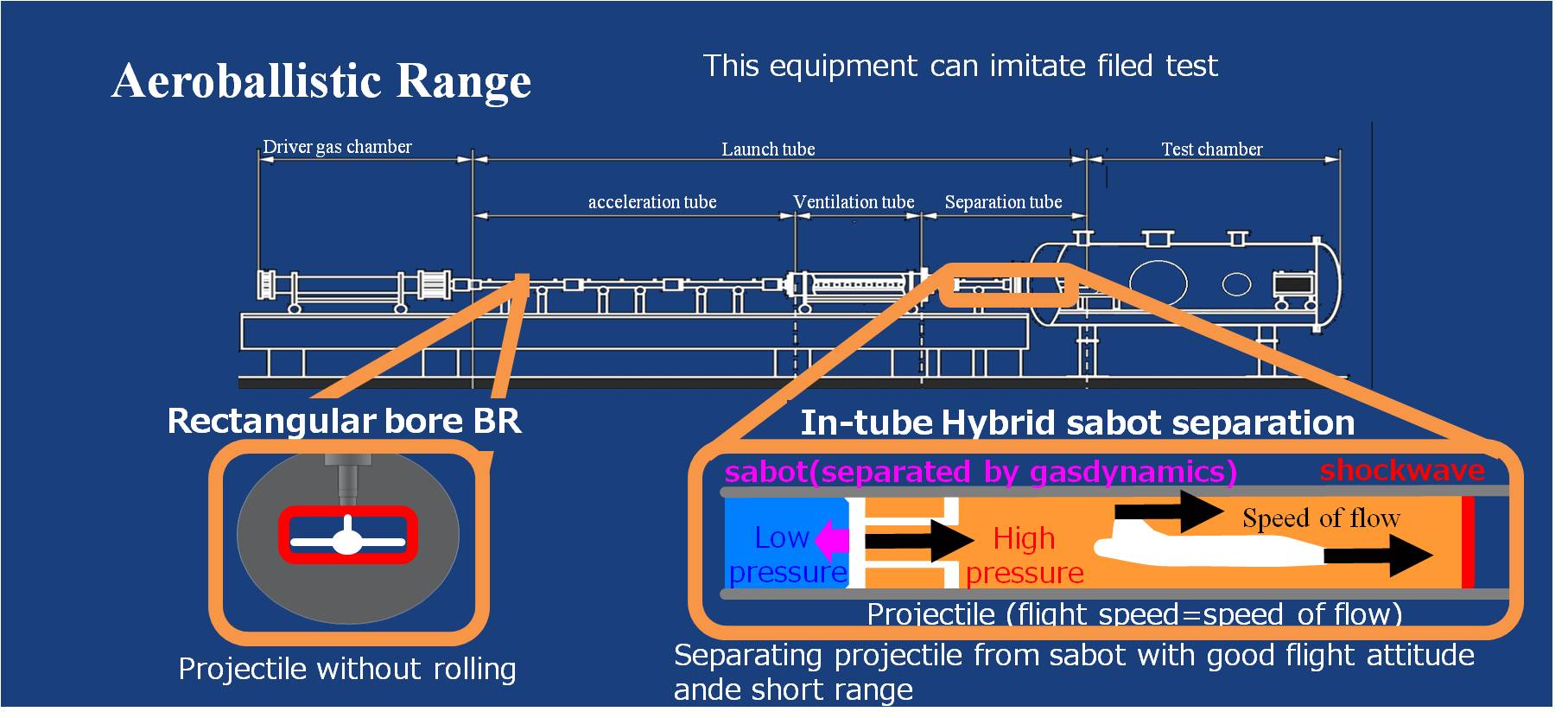 Aeroballistic Range

This equipment can imitate filed test

Driver gas chamber

Launch tube

Test chamber

acceleration tube

Ventilation tube

Separation tube

Rectangular bore BR

Projectile without rolling

In-tube Hybrid sabot separation

sabot(separated by gasdynamics)

shockwave

Low pressure

High pressure

Speed of flow

Projectile (flight speed=speed of flow)

Separating projectile from sabot with good flight attitude ande short range